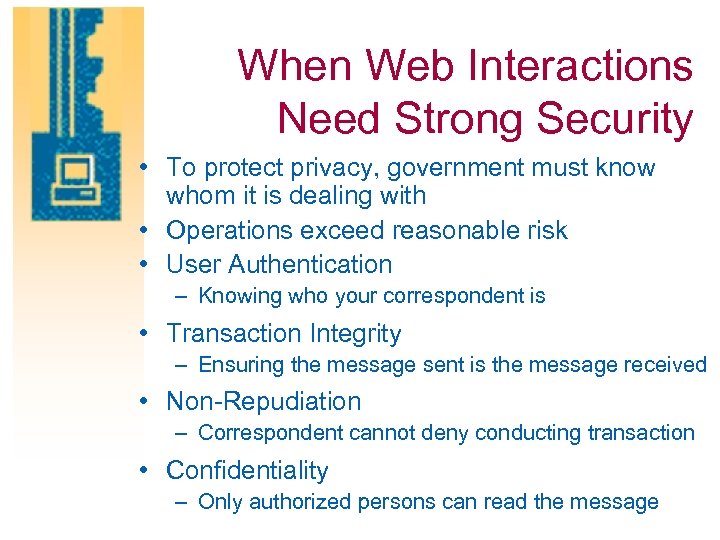 When Web Interactions Need Strong Security

• To protect privacy, government must know whom it is dealing with
• Operations exceed reasonable risk
• User Authentication
– Knowing who your correspondent is
• Transaction Integrity
– Ensuring the message sent is the message received
• Non-Repudiation
– Correspondent cannot deny conducting transaction
• Confidentiality
– Only authorized persons can read the message